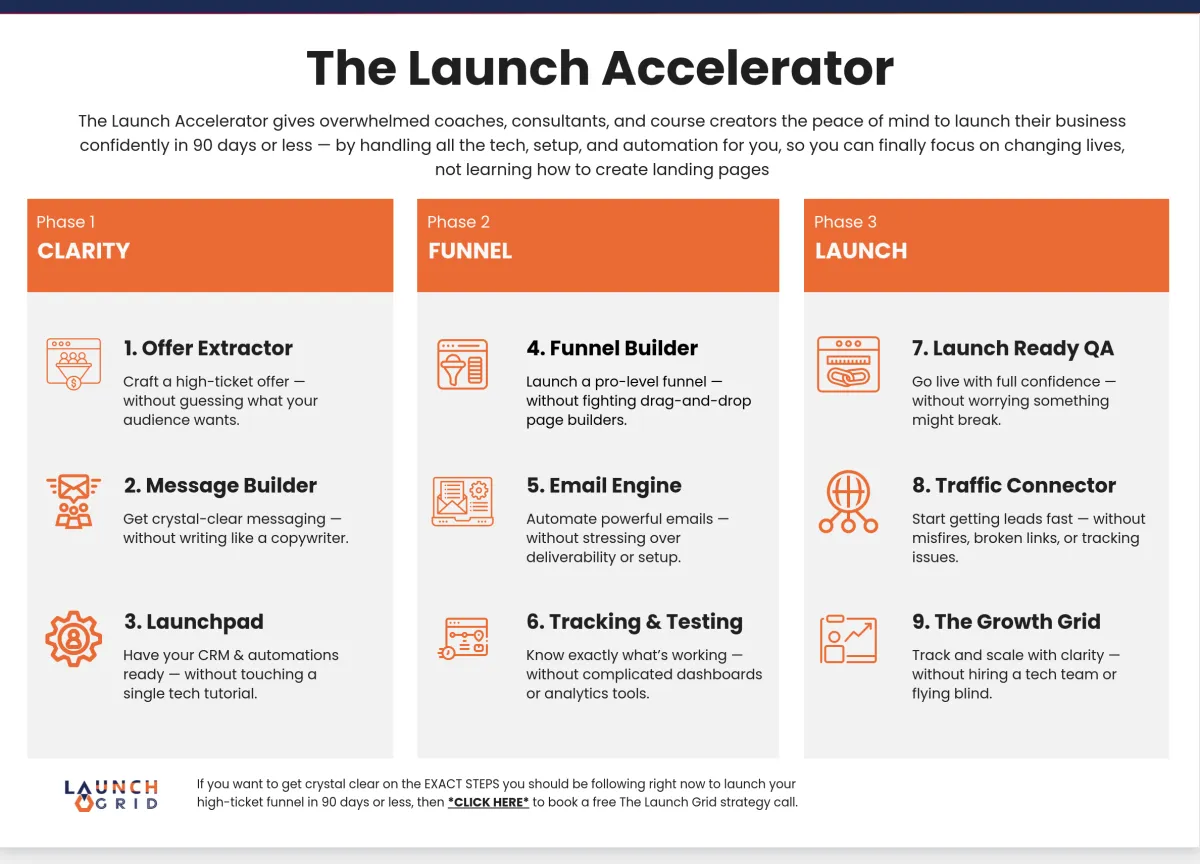 The Launch Accelerator

The Launch Accelerator gives overwhelmed coaches, consultants, and course creators the peace of mind to launch their business confidently in 90 days or less — by handling all the tech, setup, and automation for you, so you can finally focus on changing lives, not learning how to create landing pages

Phase 1
CLARITY

1. Offer Extractor
Craft a high-ticket offer — without guessing what your audience wants.

2. Message Builder
Get crystal-clear messaging — without writing like a copywriter.

3. Launchpad
Have your CRM & automations ready — without touching a single tech tutorial.

Phase 2
FUNNEL

4. Funnel Builder
Launch a pro-level funnel — without fighting drag-and-drop page builders.

5. Email Engine
Automate powerful emails — without stressing over deliverability or setup.

6. Tracking & Testing
Know exactly what's working — without complicated dashboards or analytics tools.

Phase 3
LAUNCH

7. Launch Ready QA
Go live with full confidence — without worrying something might break.

8. Traffic Connector
Start getting leads fast — without misfires, broken links, or tracking issues.

9. The Growth Grid
Track and scale with clarity — without hiring a tech team or flying blind.

LAUNCH GRID

If you want to get crystal clear on the EXACT STEPS you should be following right now to launch your high-ticket funnel in 90 days or less, then *CLICK HERE* to book a free The Launch Grid strategy call.